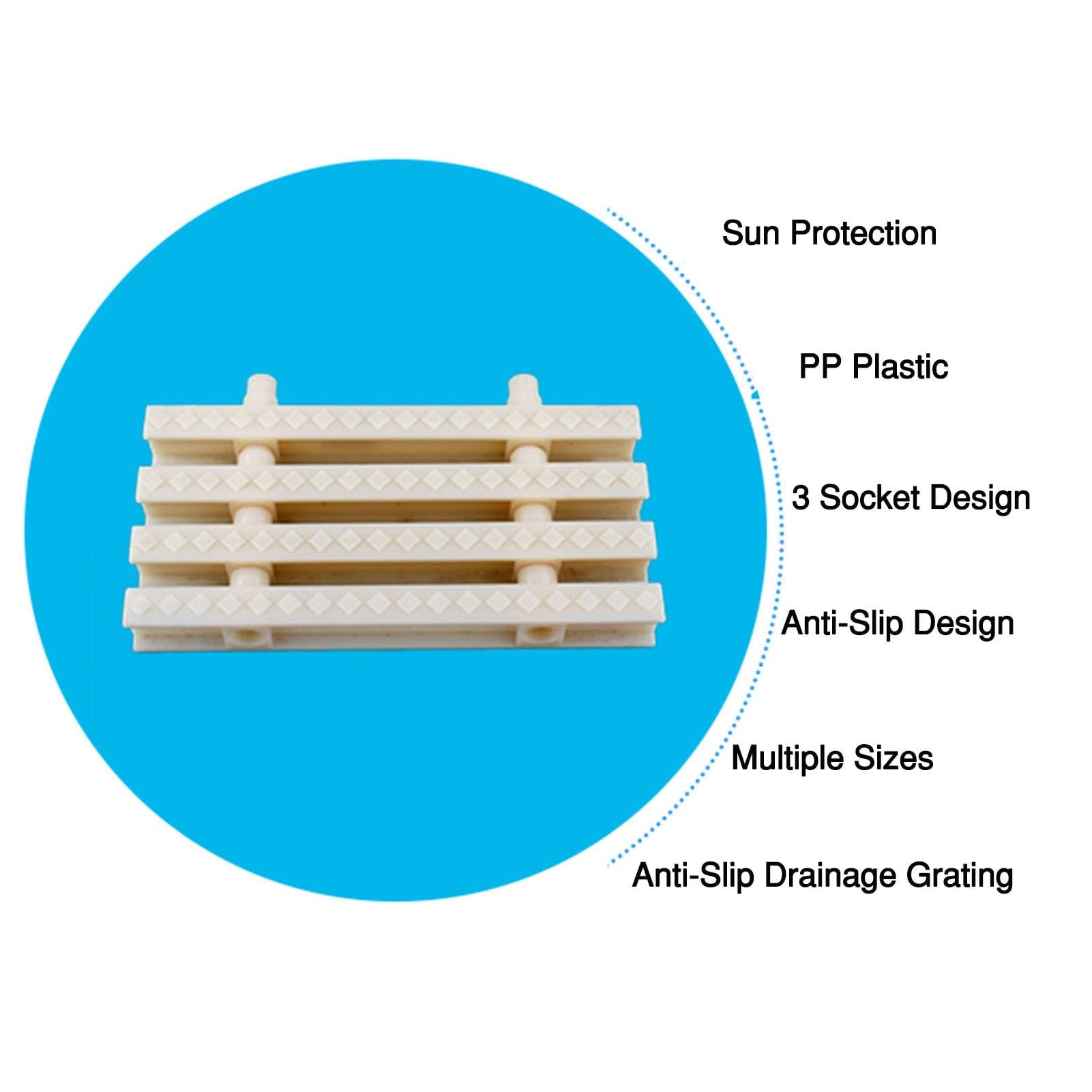 Sun Protection

PP Plastic

3 Socket Design

Anti-Slip Design

Multiple Sizes

Anti-Slip Drainage Grating